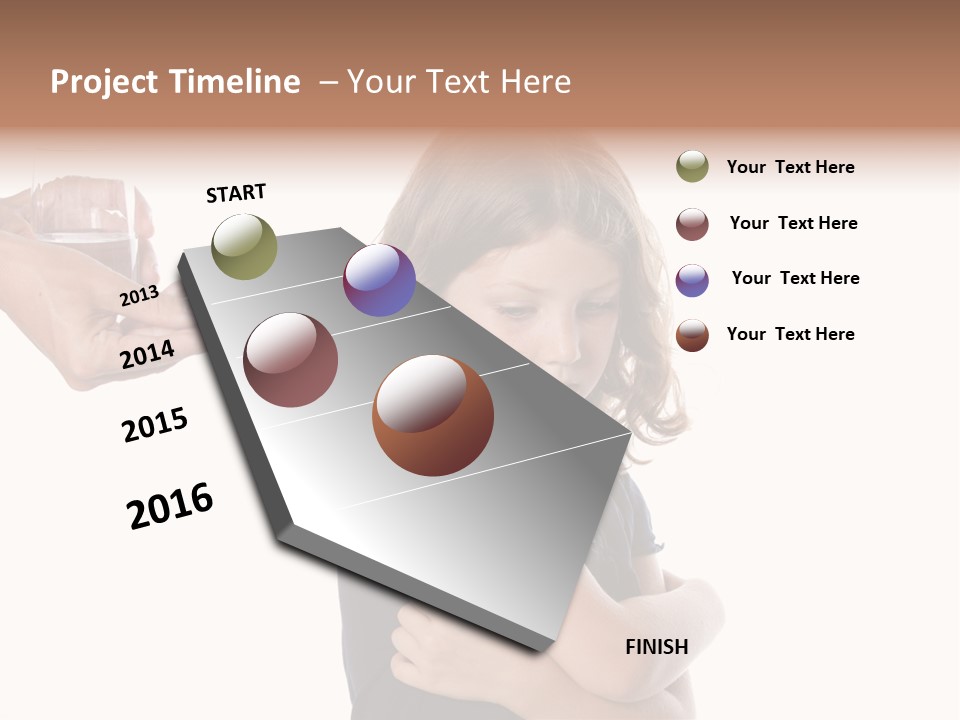 Project Timeline – Your Text Here

START

2013

2014

2015

2016

FINISH

Your Text Here

Your Text Here

Your Text Here

Your Text Here